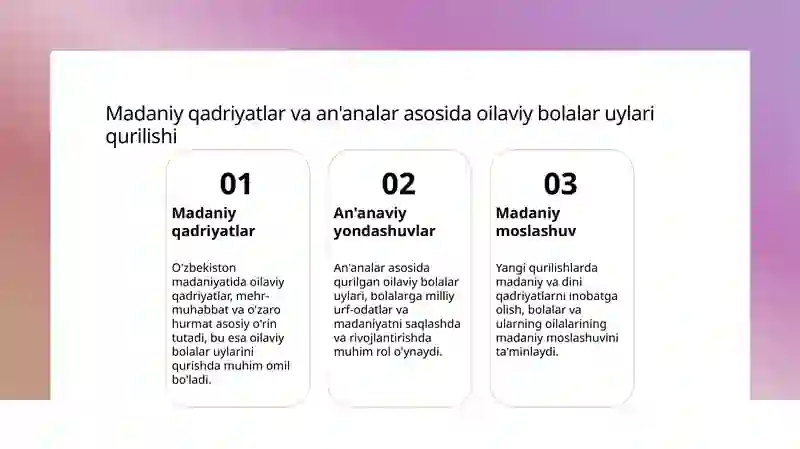 Madaniy qadriyatlar va an'analar asosida oilaviy bolalar uylari qurilishi

01

Madaniy qadriyatlar

O'zbekiston madaniyatida oilaviy qadriyatlar, mehr-muhabbat va o'zaro hurmat asosiy o'rin tutadi, bu esa oilaviy bolalar uylarini qurishda muhim omil bo'ladi.

02

An'anaviy yondashuvlar

An'analar asosida qurilgan oilaviy bolalar uylari, bolalarga milliy urf-odatlar va madaniyatni saqlashda va rivojlantirishda muhim rol o'ynaydi.

03

Madaniy moslashuv

Yangi qurilishlarda madaniy va dini qadriyatlarni inobatga olish, bolalar va ularning oilalarining madaniy moslashuvini ta'minlaydi.